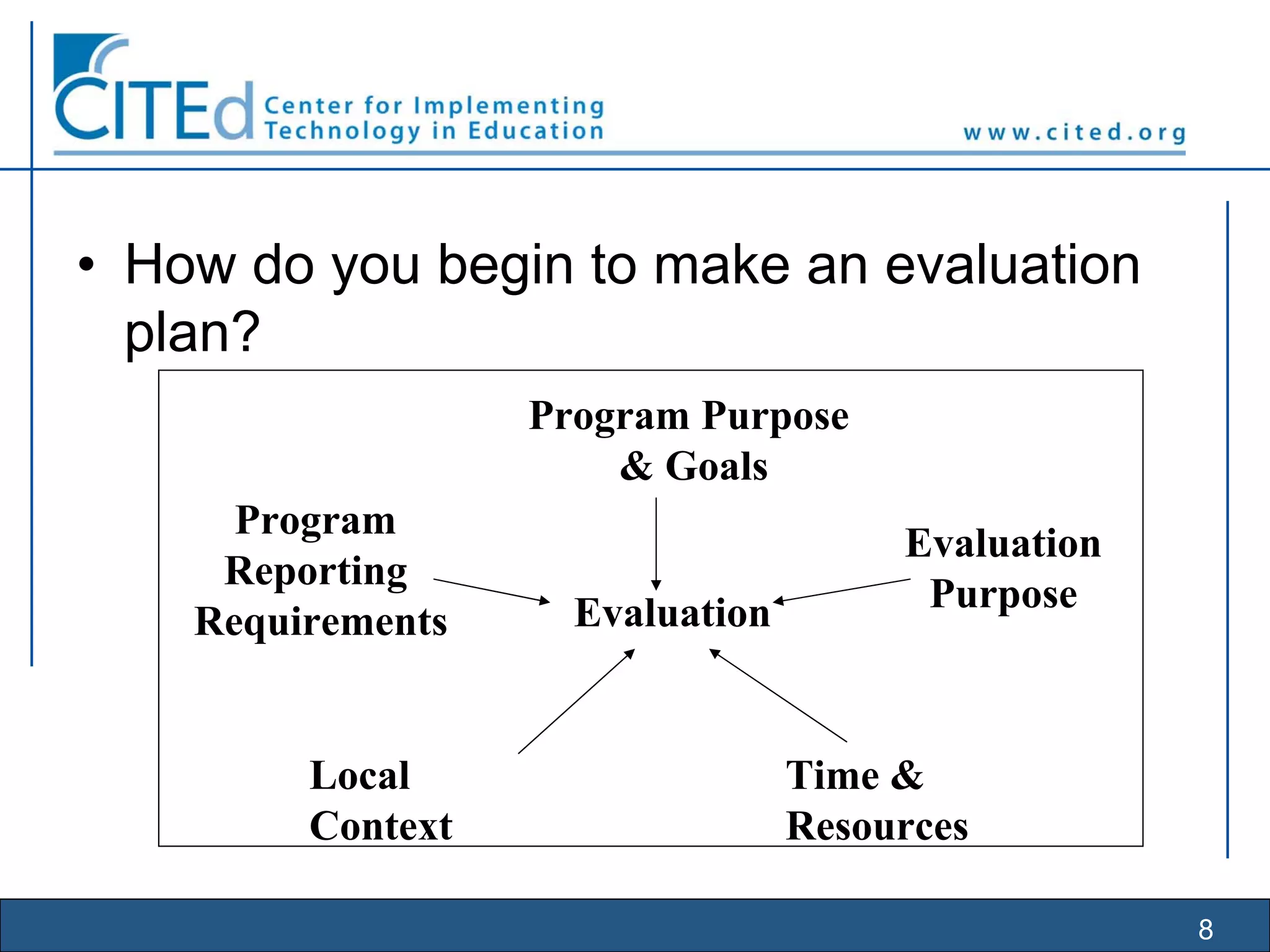 CITEd Center for Implementing Technology in Education

www.cited.org

• How do you begin to make an evaluation plan?

Program Purpose & Goals

Program Reporting Requirements

Evaluation

Evaluation Purpose

Local Context

Time & Resources

8